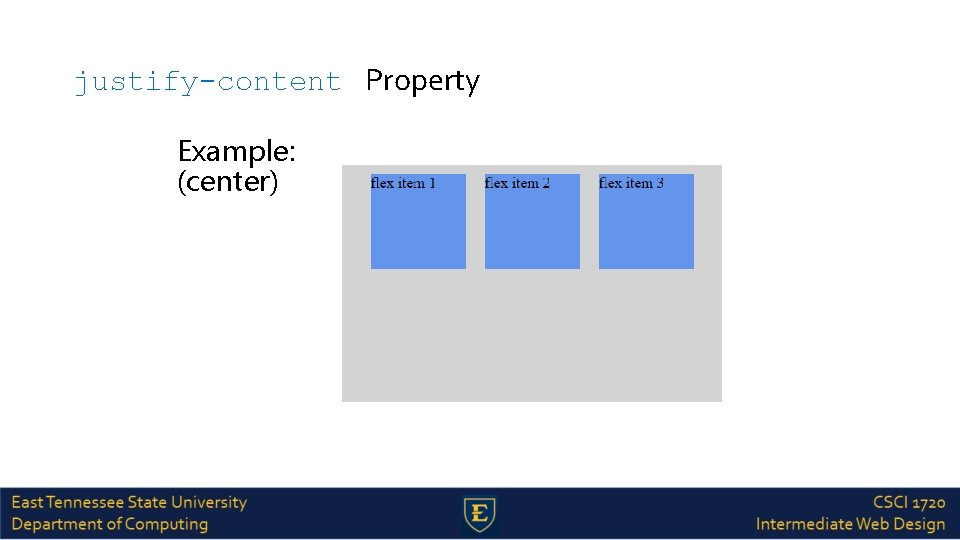 justify-content Property

Example:
(center)

flex item 1

flex item 2

flex item 3

East Tennessee State University
Department of Computing

E

CSCI 1720
Intermediate Web Design